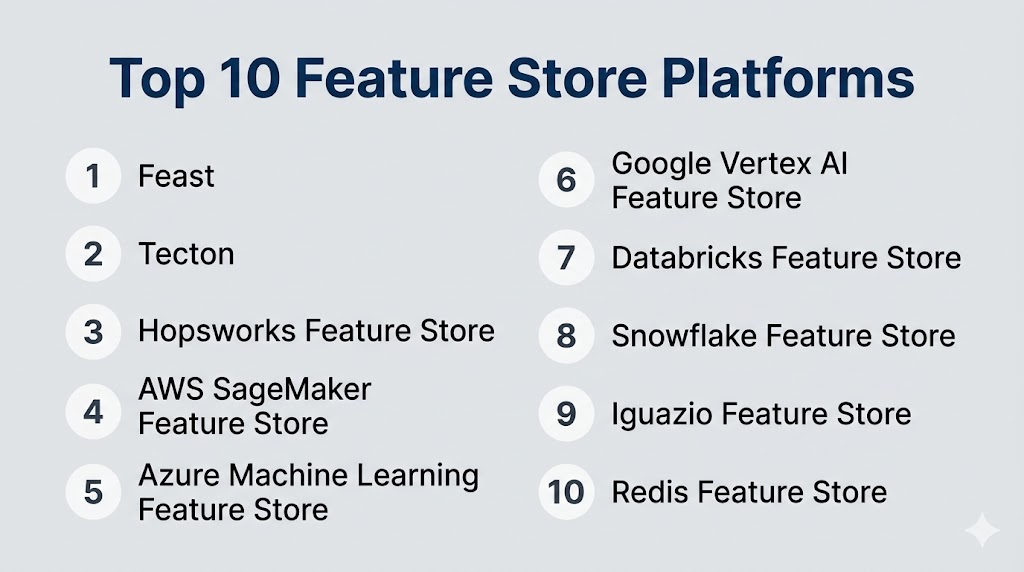 Top 10 Feature Store Platforms

1 Feast

2 Tecton

3 Hopsworks Feature Store

4 AWS SageMaker Feature Store

5 Azure Machine Learning Feature Store

6 Google Vertex AI Feature Store

7 Databricks Feature Store

8 Snowflake Feature Store

9 Iguazio Feature Store

10 Redis Feature Store